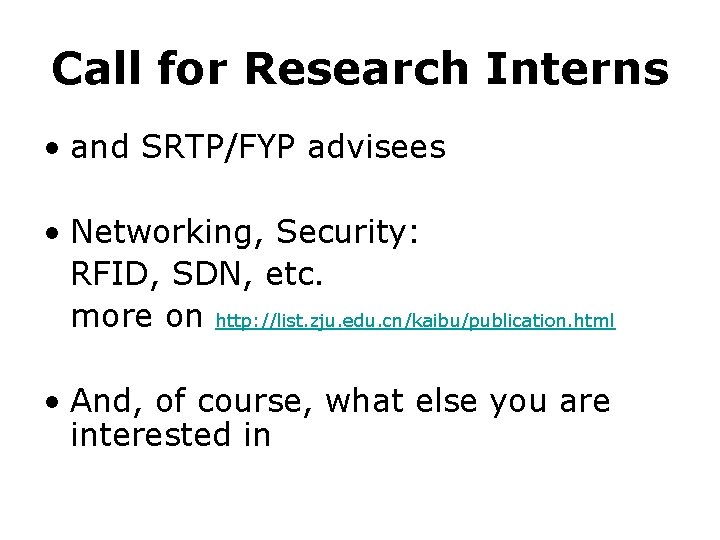 Call for Research Interns

• and SRTP/FYP advisees

• Networking, Security:
RFID, SDN, etc.
more on http://list.zju.edu.cn/kaibu/publication.html

• And, of course, what else you are interested in